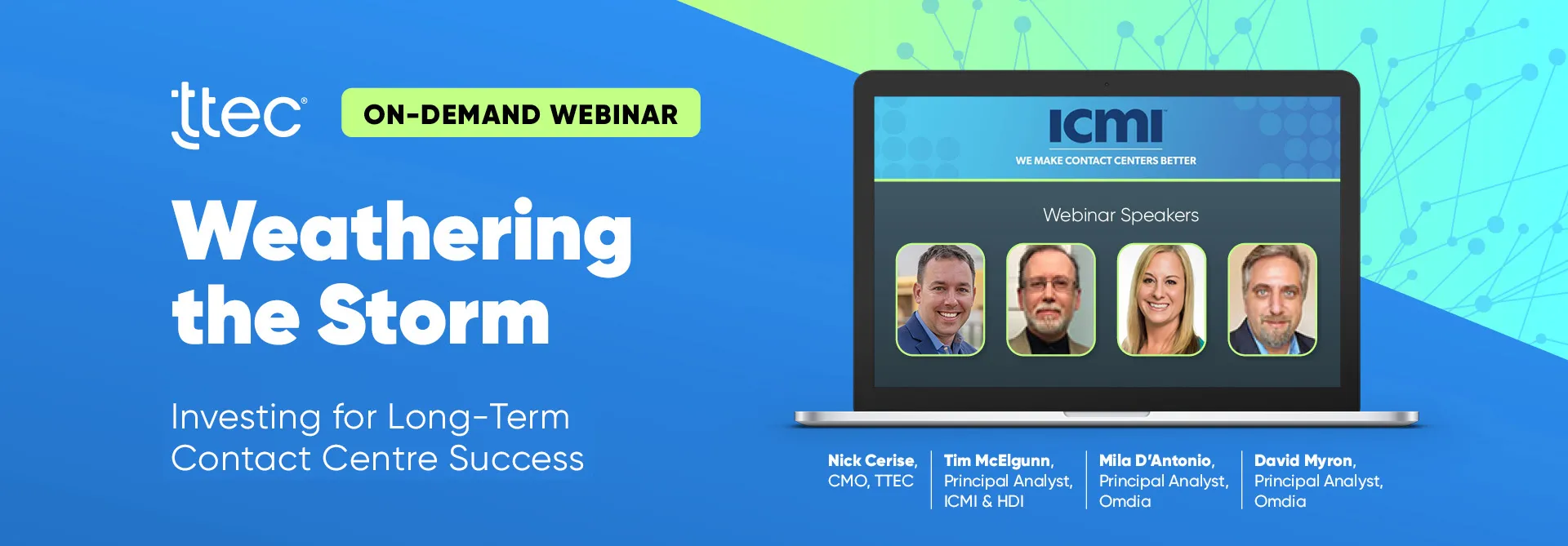 ttec

ON-DEMAND WEBINAR

Weathering the Storm

Investing for Long-Term Contact Centre Success

ICMI
WE MAKE CONTACT CENTERS BETTER

Webinar Speakers

Nick Cerise, CMO, TTEC

Tim McElgunn, Principal Analyst, ICMI & HDI

Mila D'Antonio, Principal Analyst, Omdia

David Myron, Principal Analyst, Omdia